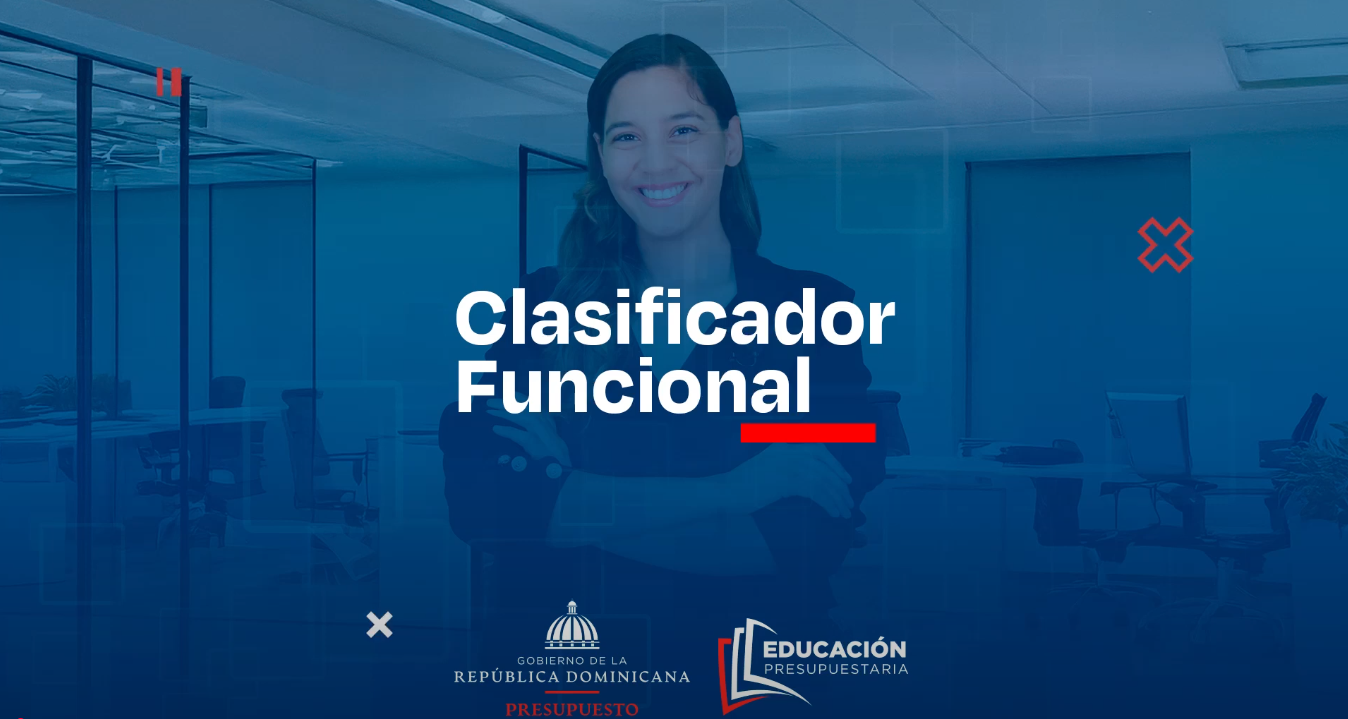 Clasificador Funcional

GOBIERNO DE LA
REPÚBLICA DOMINICANA
PRESUPUESTO

EDUCACIÓN
PRESUPUESTARIA